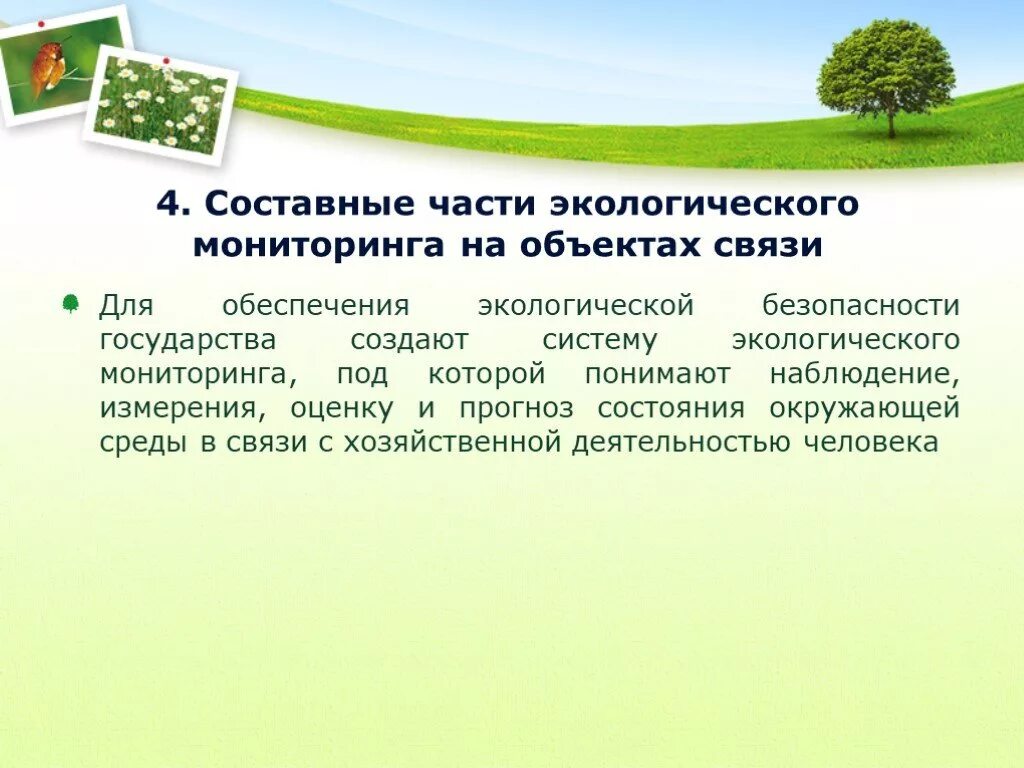 4. Составные части экологического мониторинга на объектах связи

Для обеспечения экологической безопасности государства создают систему экологического мониторинга, под которой понимают наблюдение, измерения, оценку и прогноз состояния окружающей среды в связи с хозяйственной деятельностью человека